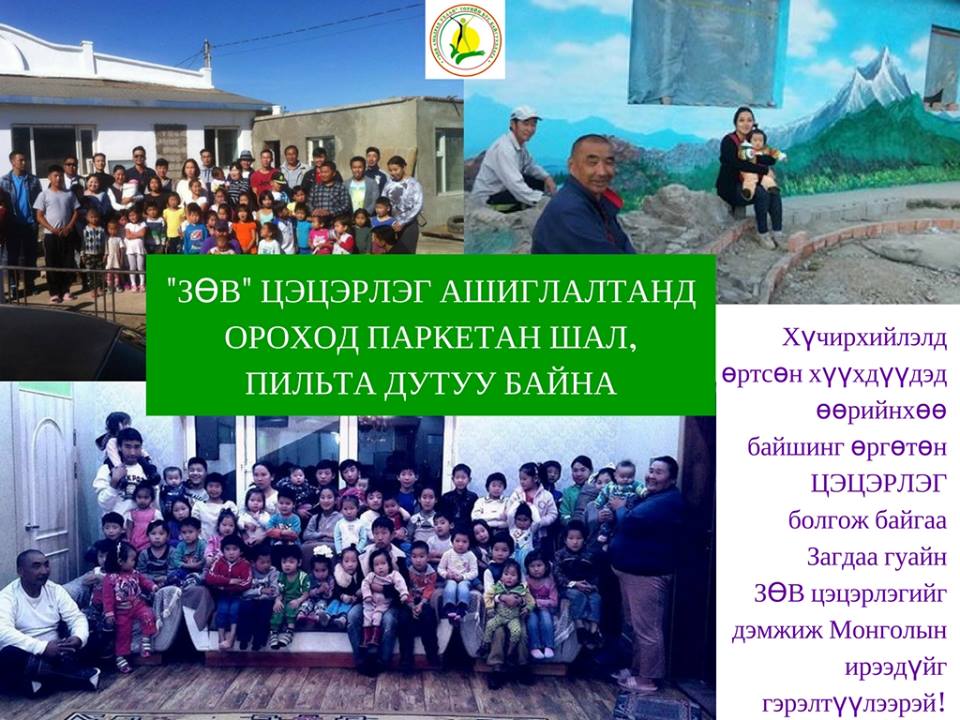 "ЗӨВ" ЦЭЦЭРЛЭГ АШИГЛАЛТАНД ОРОХОД ПАРКЕТАН ШАЛ, ПИЛЬТА ДУТУУ БАЙНА

Хүчирхийлэлд өртсөн хүүхдүүдэд өөрийнхөө байшинг өргөтөн ЦЭЦЭРЛЭГ болгож байгаа Загдаа гуайн ЗӨВ цэцэрлэгийг дэмжиж Монголын ирээдүйг гэрэлтүүлээрэй!